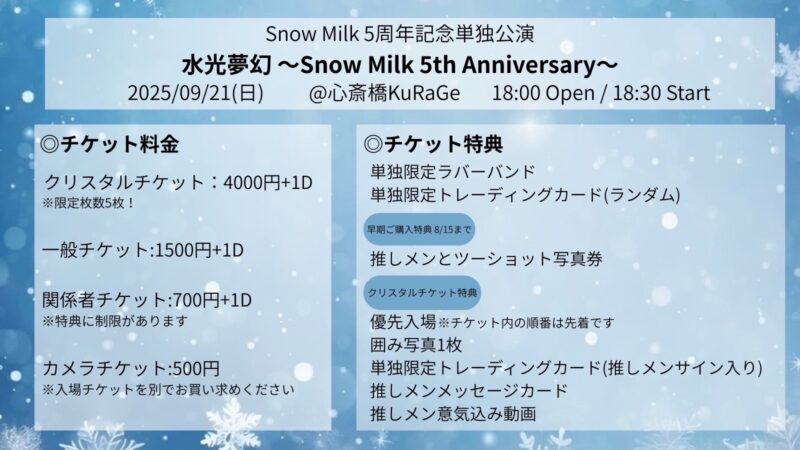 Snow Milk 5周年記念単独公演
水光夢幻 〜Snow Milk 5th Anniversary〜
2025/09/21(日)　@心斎橋KuRaGe　18:00 Open / 18:30 Start

◎チケット料金

クリスタルチケット：4000円+1D
※限定枚数5枚！

一般チケット:1500円+1D

関係者チケット:700円+1D
※特典に制限があります

カメラチケット:500円
※入場チケットを別でお買い求めください

◎チケット特典
単独限定ラバーバンド
単独限定トレーディングカード(ランダム)

早期ご購入特典 8/15まで
推しメンとツーショット写真券

クリスタルチケット特典
優先入場※チケット内の順番は先着です
囲み写真1枚
単独限定トレーディングカード(推しメンサイン入り)
推しメンメッセージカード
推しメン意気込み動画